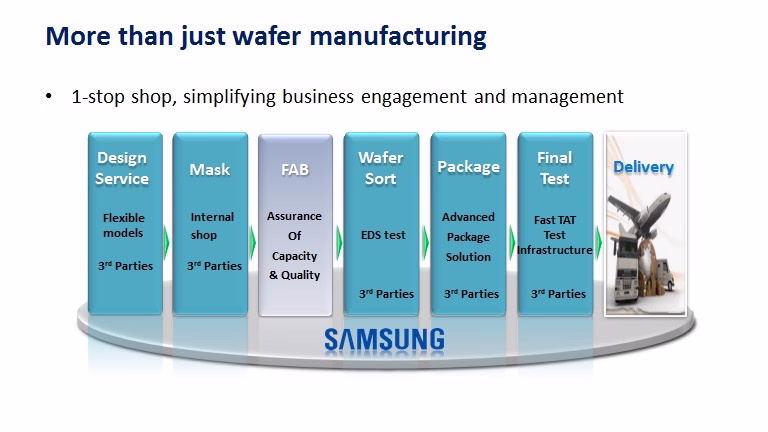 More than just wafer manufacturing

• 1-stop shop, simplifying business engagement and management

Design Service

Flexible models

3rd Parties

Mask

Internal shop

3rd Parties

FAB

Assurance Of Capacity & Quality

Wafer Sort

EDS test

3rd Parties

Package

Advanced Package Solution

3rd Parties

Final Test

Fast TAT Test Infrastructure

3rd Parties

Delivery

SAMSUNG